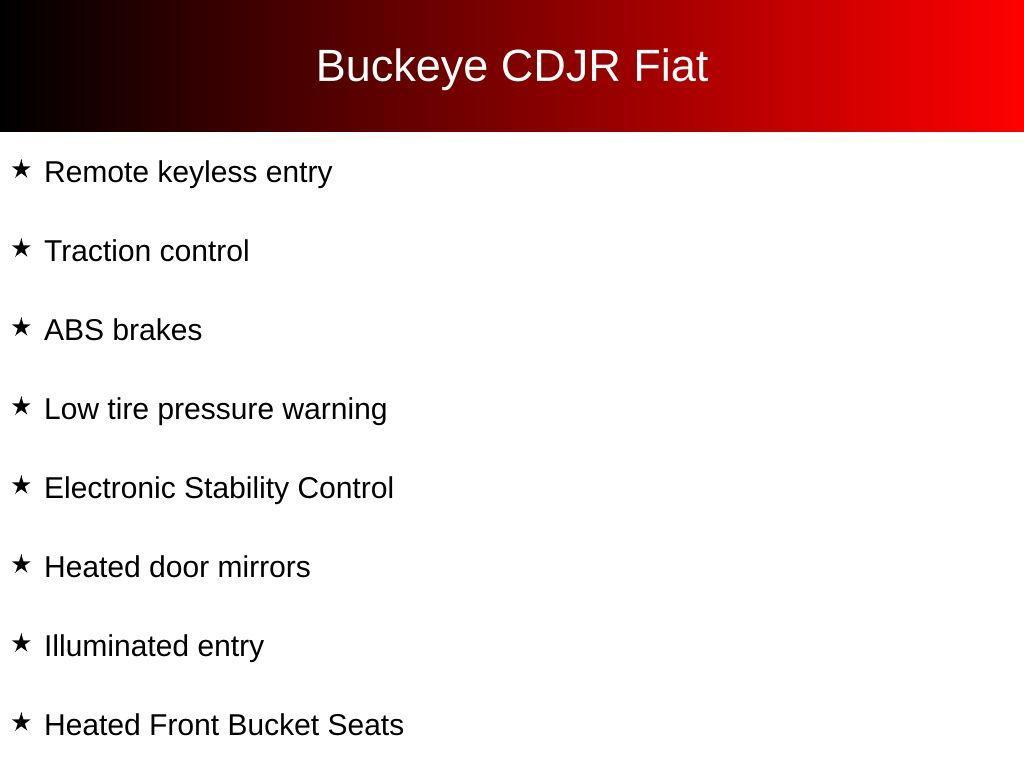 Buckeye CDJR Fiat

★ Remote keyless entry

★ Traction control

★ ABS brakes

★ Low tire pressure warning

★ Electronic Stability Control

★ Heated door mirrors

★ Illuminated entry

★ Heated Front Bucket Seats